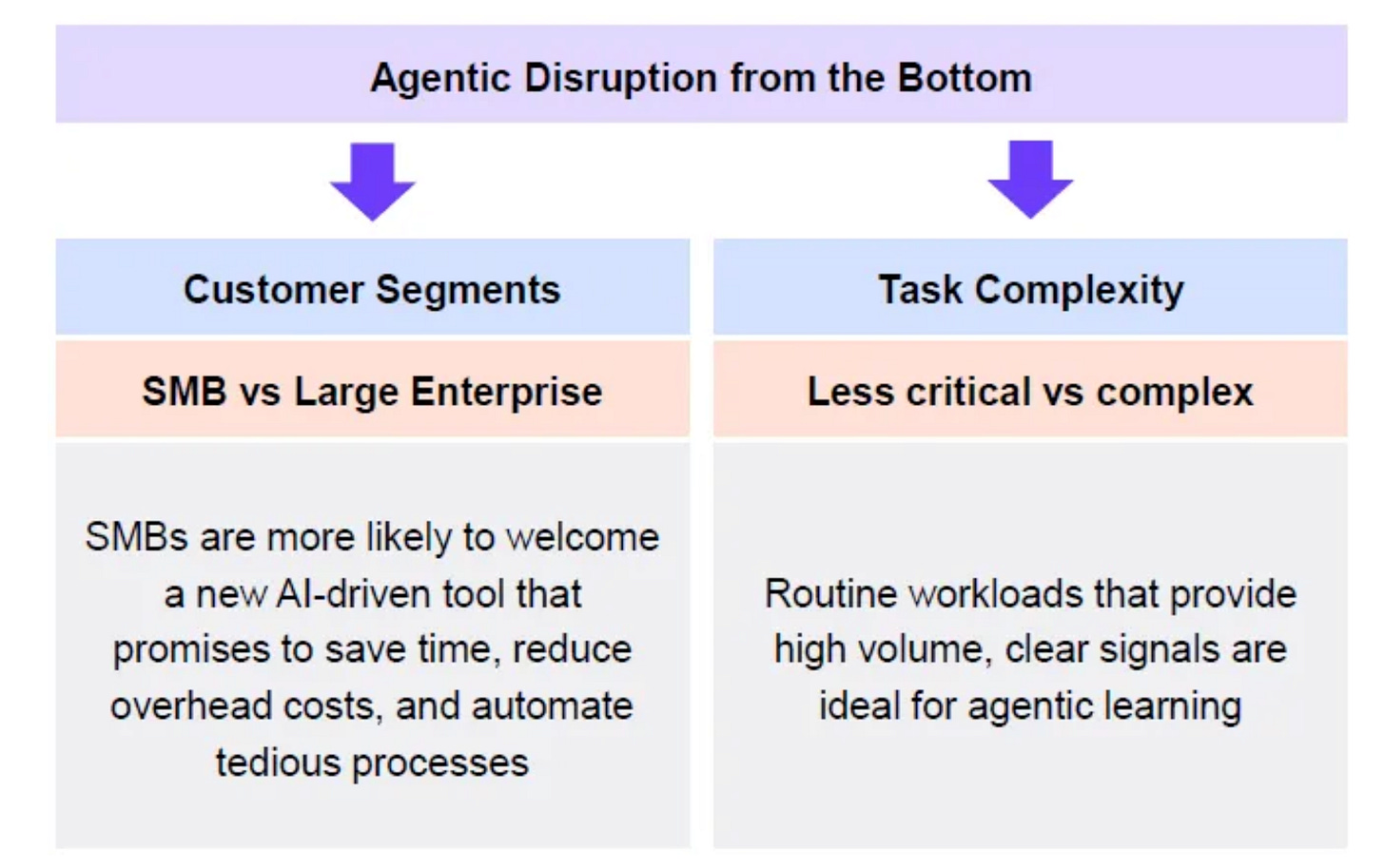 Agentic Disruption from the Bottom

Customer Segments

SMB vs Large Enterprise

SMBs are more likely to welcome a new AI-driven tool that promises to save time, reduce overhead costs, and automate tedious processes

Task Complexity

Less critical vs complex

Routine workloads that provide high volume, clear signals are ideal for agentic learning